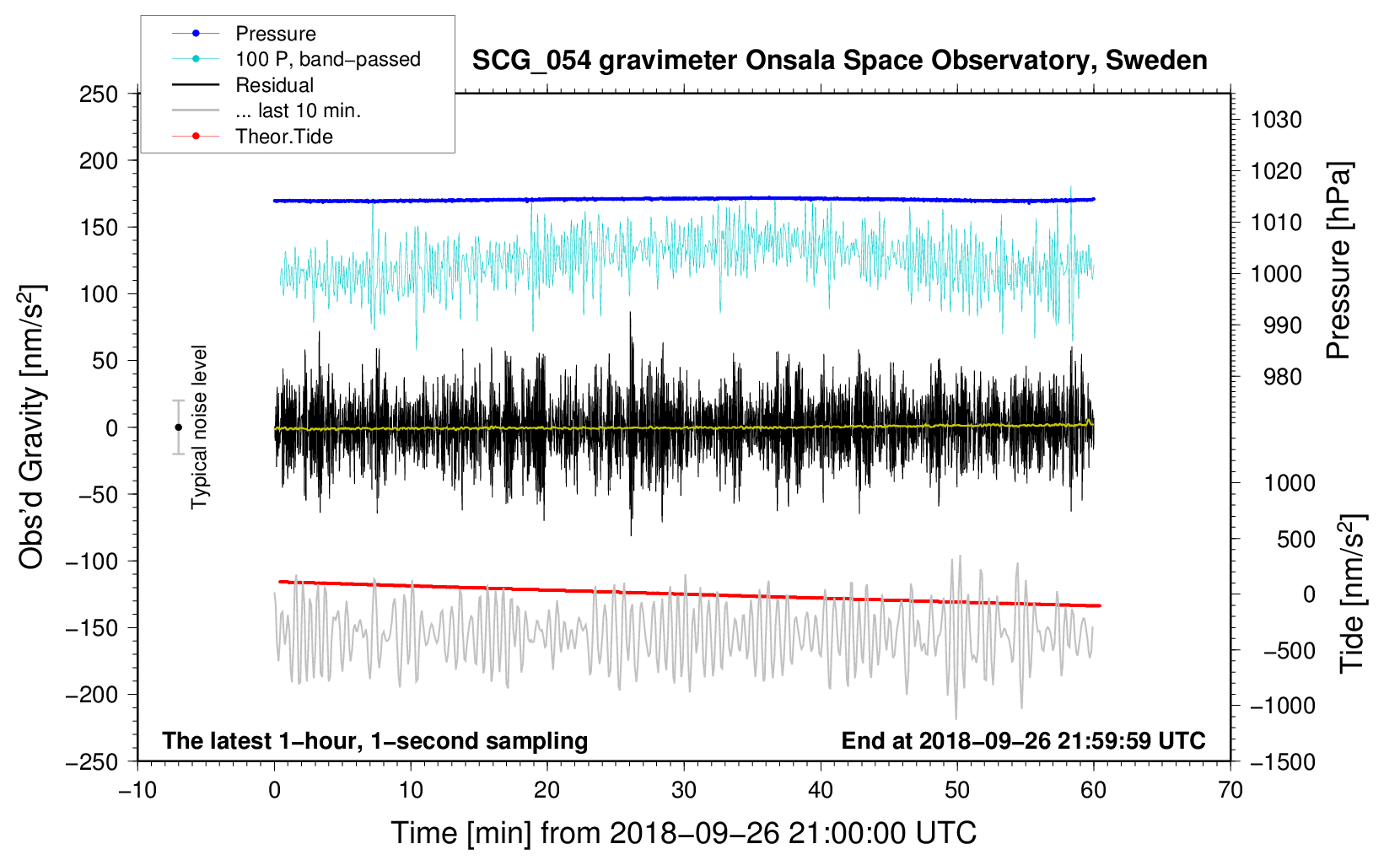 Pressure
100 P, band−passed
Residual
... last 10 min.
Theor.Tide

SCG_054 gravimeter Onsala Space Observatory, Sweden

250
200
150
100
50
0
−50
−100
−150
−200
−250

Obs'd Gravity [nm/s$^2$]

Typical noise level

1030
1020
1010
1000
990
980

Pressure [hPa]

1000
500
0
−500
−1000
−1500

Tide [nm/s$^2$]

The latest 1−hour, 1−second sampling
End at 2018−09−26 21:59:59 UTC

−10
0
10
20
30
40
50
60
70

Time [min] from 2018−09−26 21:00:00 UTC